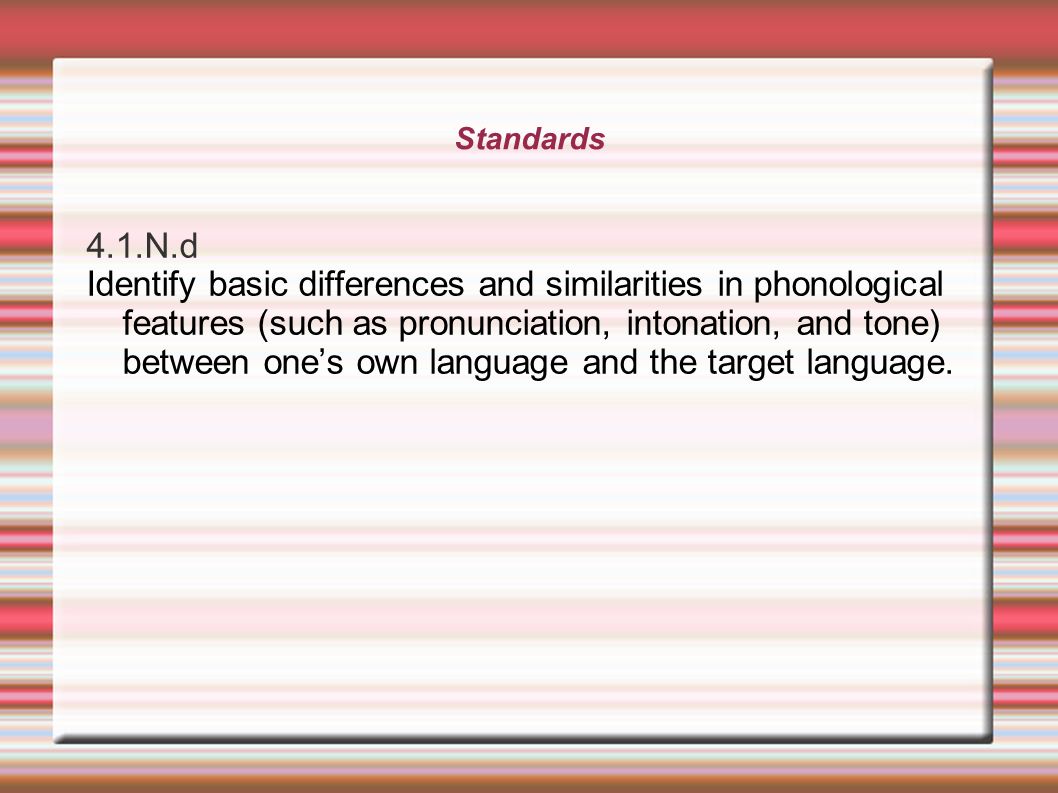 Standards

4.1.N.d
Identify basic differences and similarities in phonological features (such as pronunciation, intonation, and tone) between one’s own language and the target language.